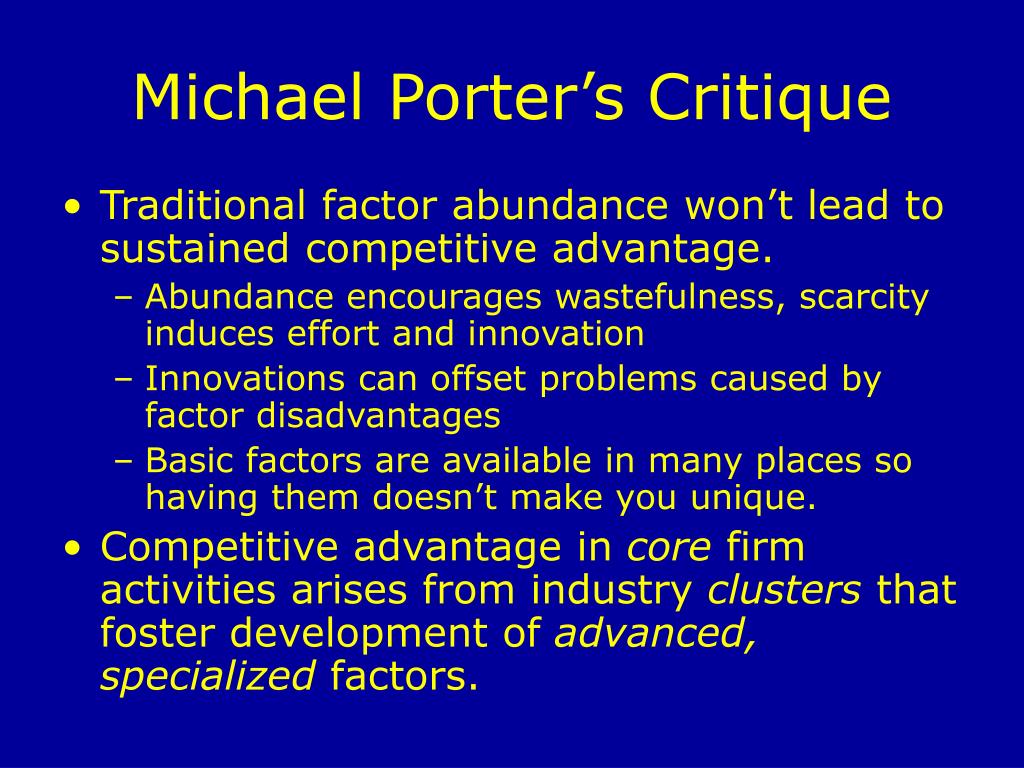 Michael Porter’s Critique

• Traditional factor abundance won’t lead to sustained competitive advantage.
– Abundance encourages wastefulness, scarcity induces effort and innovation
– Innovations can offset problems caused by factor disadvantages
– Basic factors are available in many places so having them doesn’t make you unique.
• Competitive advantage in core firm activities arises from industry clusters that foster development of advanced, specialized factors.